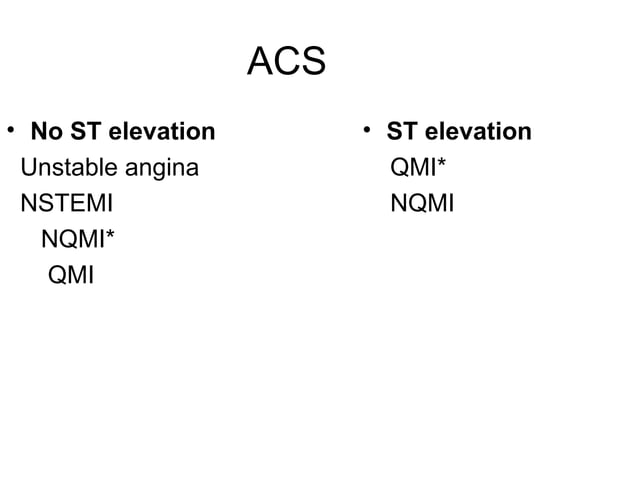 ACS

• No ST elevation
Unstable angina
NSTEMI
NQMI*
QMI

• ST elevation
QMI*
NQMI